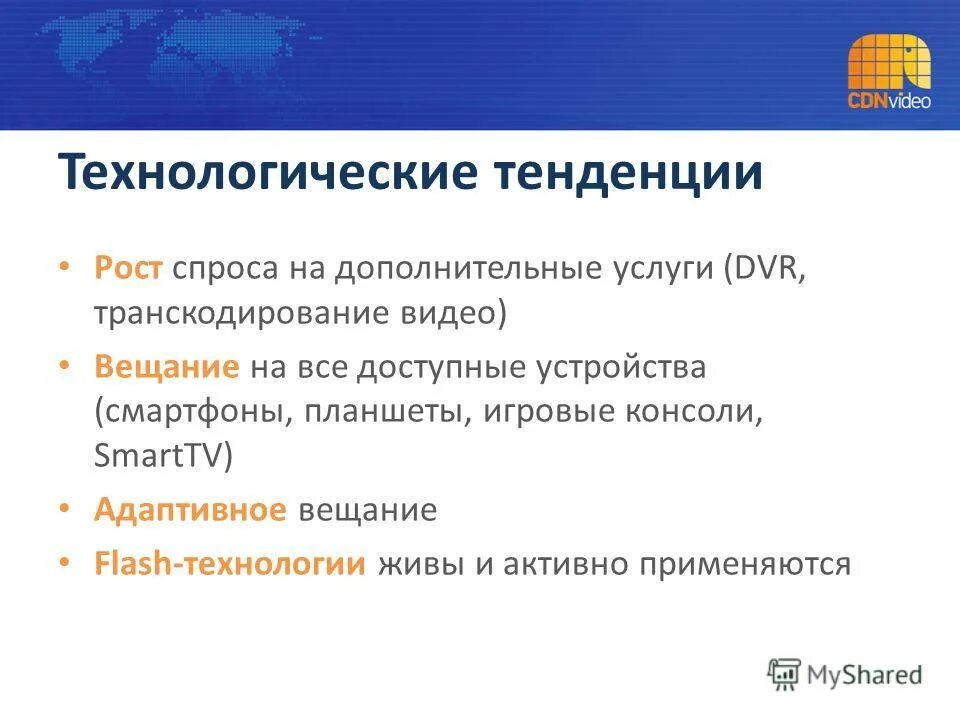 CDNvideo

Технологические тенденции

• Рост спроса на дополнительные услуги (DVR, транскодирование видео)
• Вещание на все доступные устройства (смартфоны, планшеты, игровые консоли, SmartTV)
• Адаптивное вещание
• Flash-технологии живы и активно применяются

MyShared